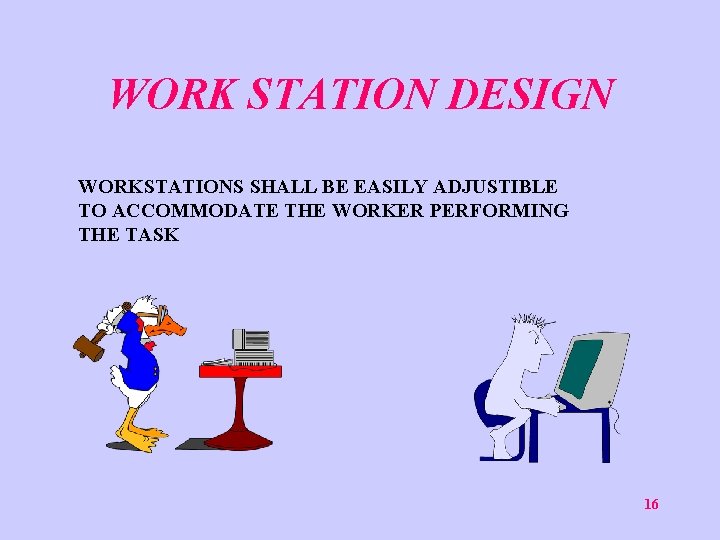 WORK STATION DESIGN

WORKSTATIONS SHALL BE EASILY ADJUSTIBLE TO ACCOMMODATE THE WORKER PERFORMING THE TASK

16